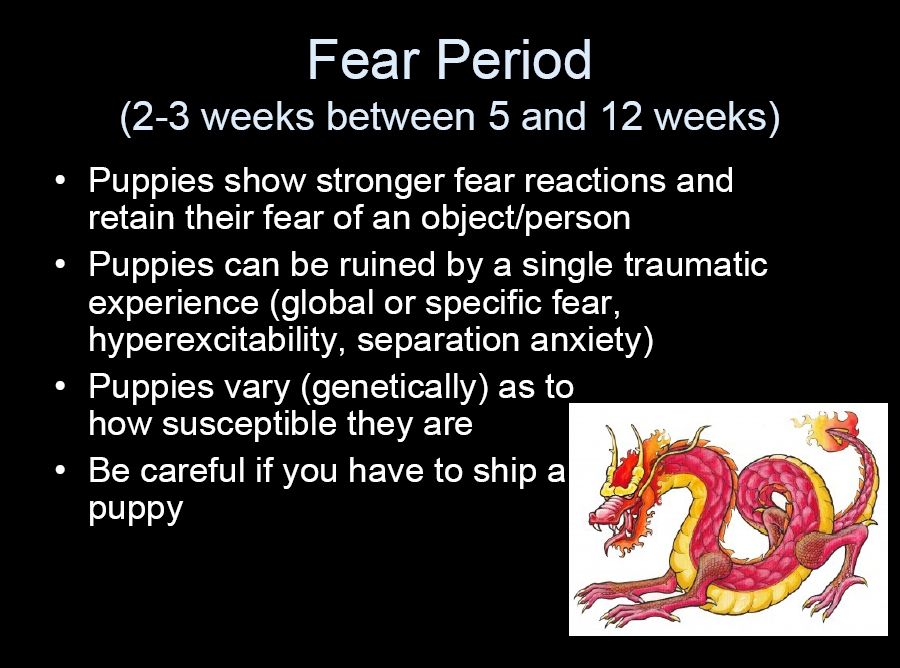 Fear Period
(2-3 weeks between 5 and 12 weeks)

• Puppies show stronger fear reactions and retain their fear of an object/person
• Puppies can be ruined by a single traumatic experience (global or specific fear, hyperexcitability, separation anxiety)
• Puppies vary (genetically) as to how susceptible they are
• Be careful if you have to ship a puppy